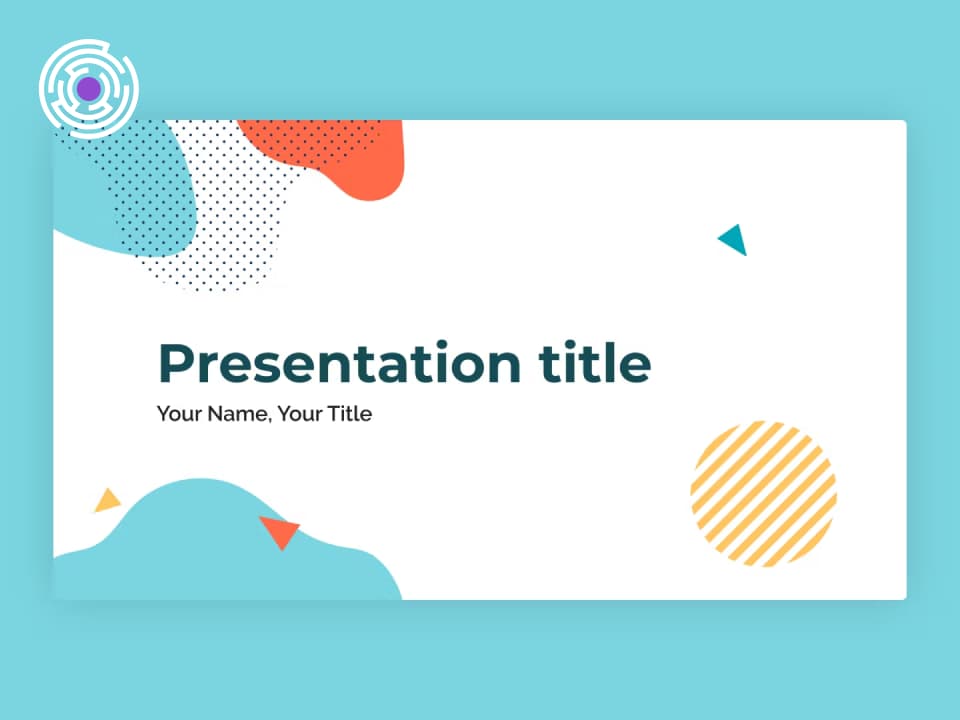 Presentation title

Your Name, Your Title